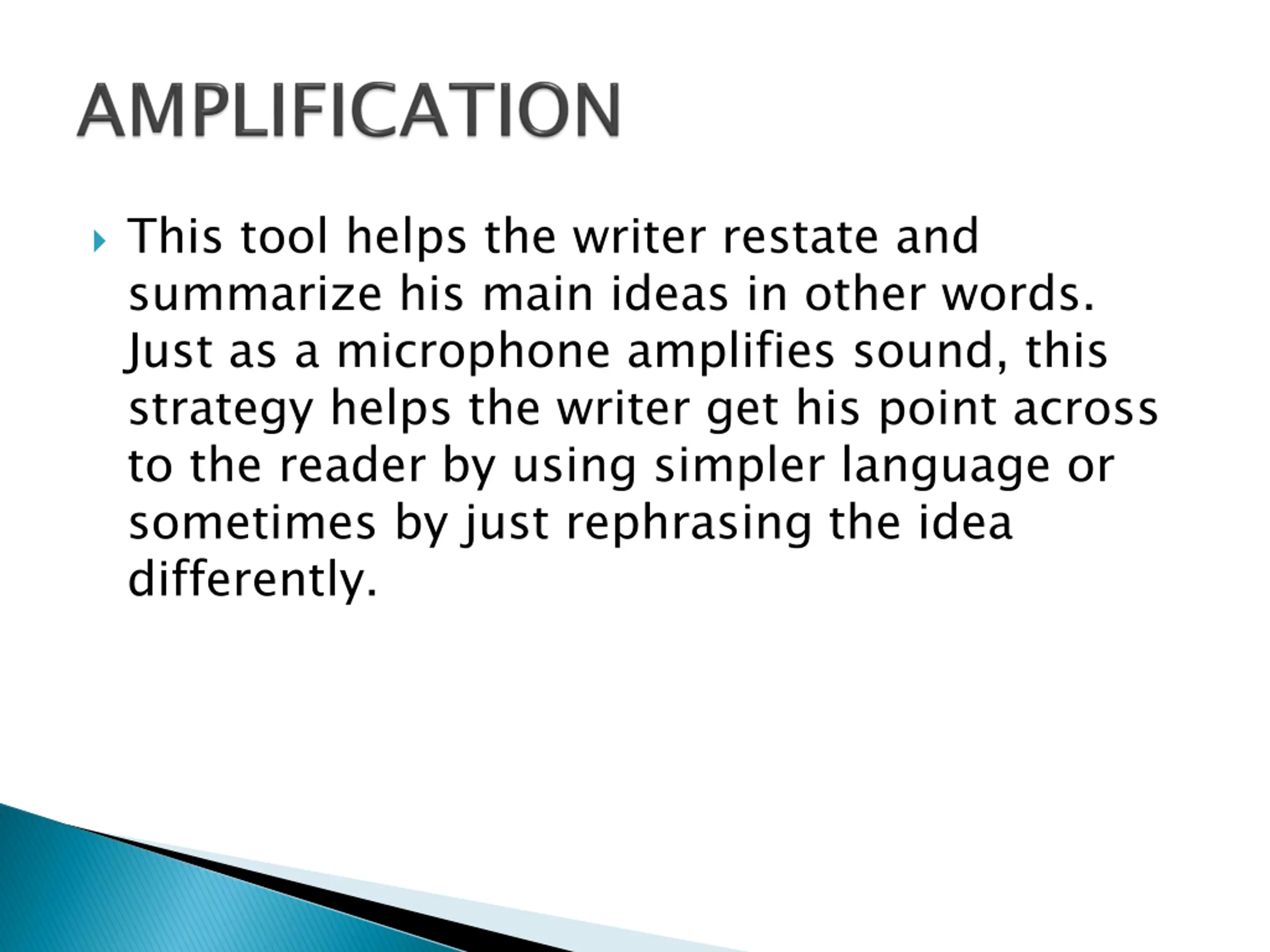 AMPLIFICATION

This tool helps the writer restate and summarize his main ideas in other words. Just as a microphone amplifies sound, this strategy helps the writer get his point across to the reader by using simpler language or sometimes by just rephrasing the idea differently.